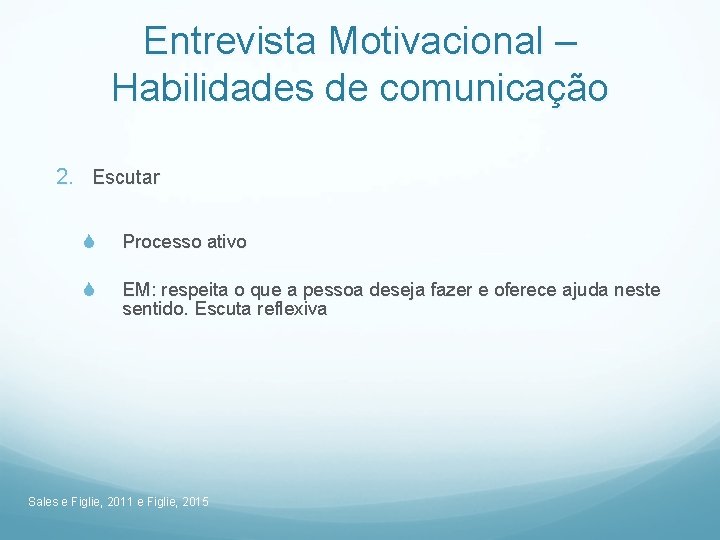 Entrevista Motivacional – Habilidades de comunicação

2. Escutar

Processo ativo

EM: respeita o que a pessoa deseja fazer e oferece ajuda neste sentido. Escuta reflexiva

Sales e Figlie, 2011 e Figlie, 2015